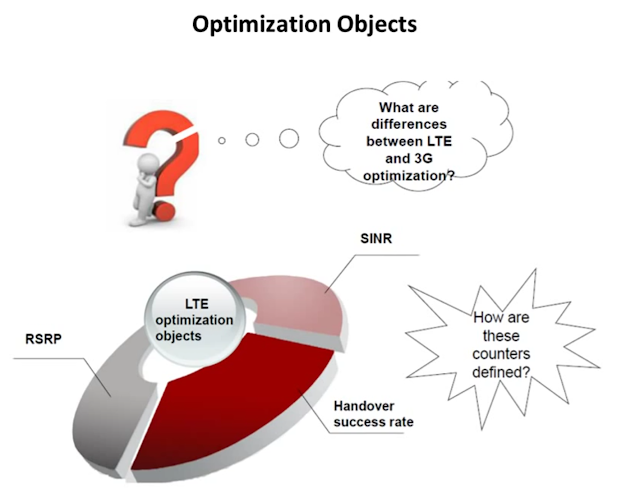 Optimization Objects

What are differences between LTE and 3G optimization?

SINR

LTE optimization objects

RSRP

How are these counters defined?

Handover success rate